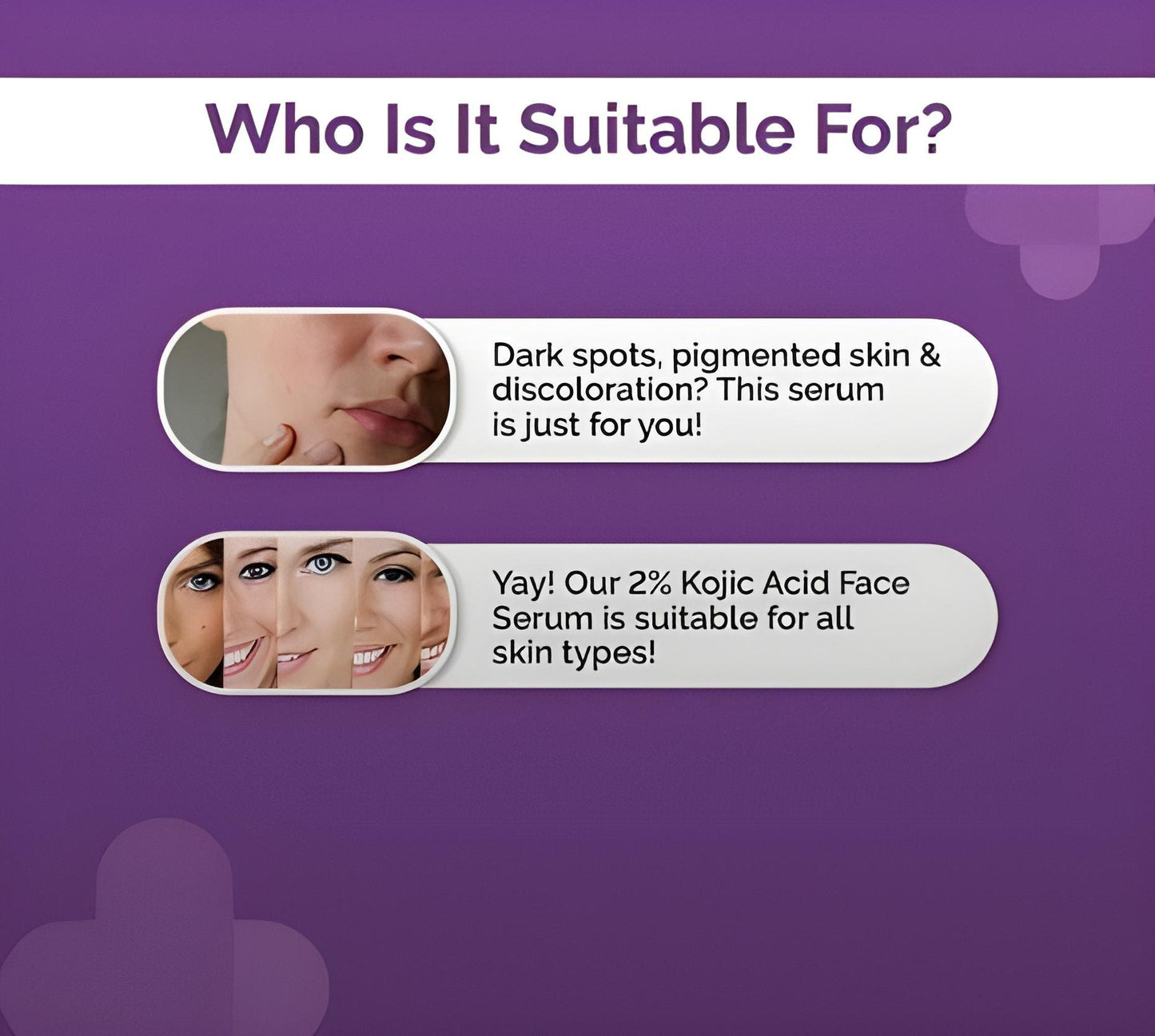 Who Is It Suitable For?

Dark spots, pigmented skin & discoloration? This serum is just for you!

Yay! Our 2% Kojic Acid Face Serum is suitable for all skin types!